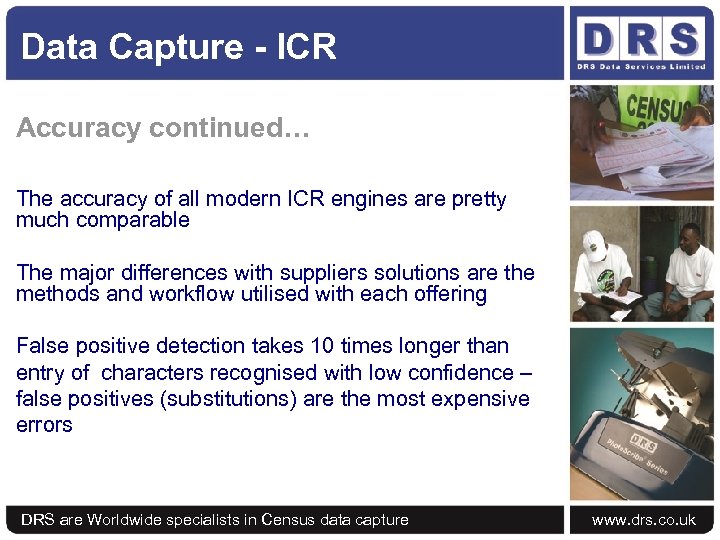 Data Capture - ICR

DRS
DRS Data Services Limited

Accuracy continued…

The accuracy of all modern ICR engines are pretty much comparable

The major differences with suppliers solutions are the methods and workflow utilised with each offering

False positive detection takes 10 times longer than entry of characters recognised with low confidence – false positives (substitutions) are the most expensive errors

CENSUS

DRS
PhotoScribe Series

DRS are Worldwide specialists in Census data capture

www.drs.co.uk